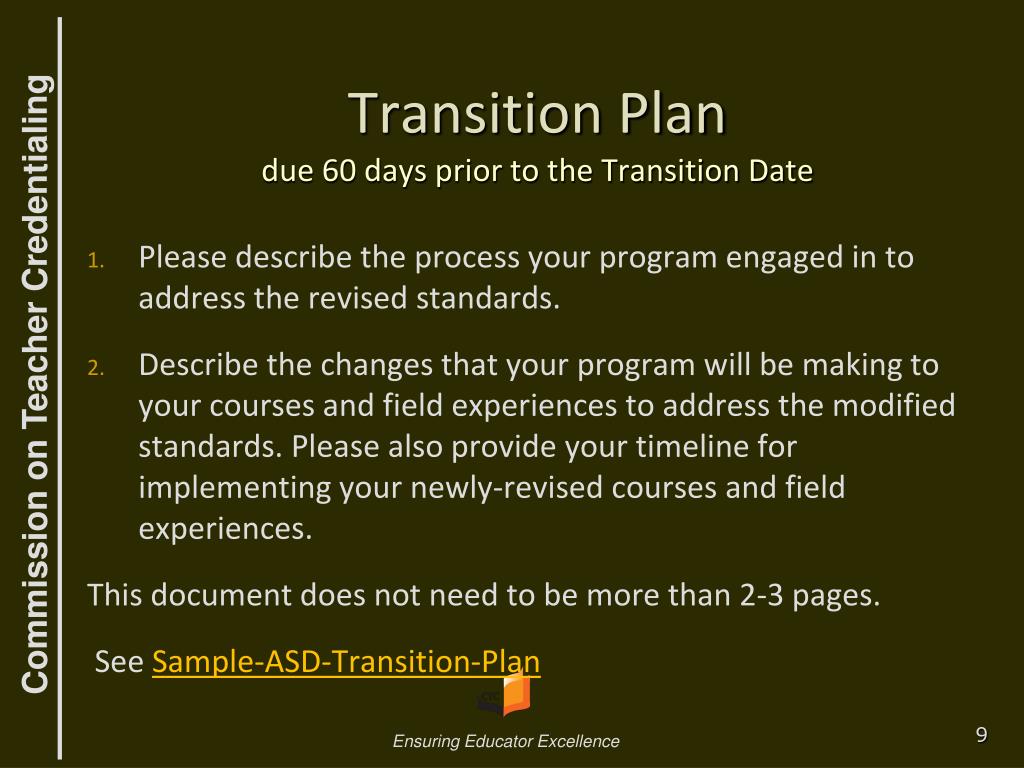 Commission on Teacher Credentialing

Transition Plan
due 60 days prior to the Transition Date

1. Please describe the process your program engaged in to address the revised standards.

2. Describe the changes that your program will be making to your courses and field experiences to address the modified standards. Please also provide your timeline for implementing your newly-revised courses and field experiences.

This document does not need to be more than 2-3 pages.

See Sample-ASD-Transition-Plan

Ensuring Educator Excellence

9